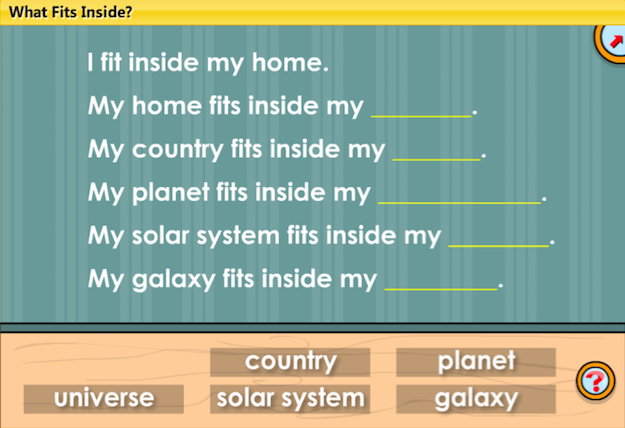 What Fits Inside?

I fit inside my home.

My home fits inside my ________.

My country fits inside my _______.

My planet fits inside my _____________.

My solar system fits inside my ________.

My galaxy fits inside my _________.

country

planet

universe

solar system

galaxy

?